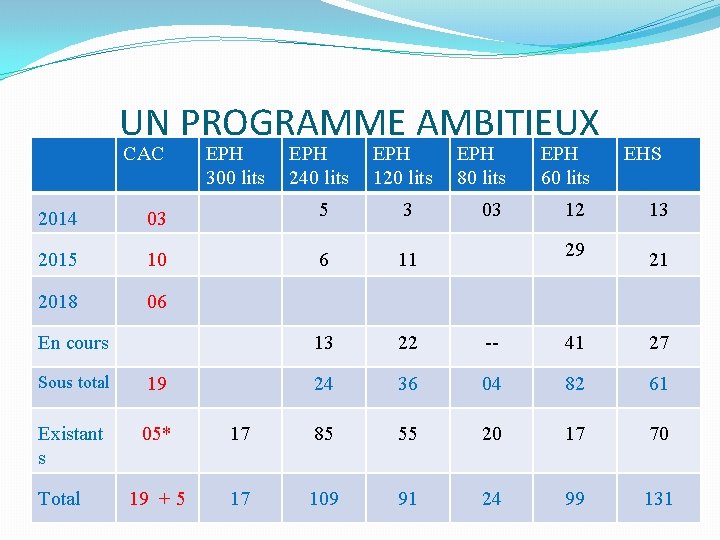 UN PROGRAMME AMBITIEUX

| | CAC | EPH 300 lits | EPH 240 lits | EPH 120 lits | EPH 80 lits | EPH 60 lits | EHS |
|---|---|---|---|---|---|---|---|
| 2014 | 03 | | 5 | 3 | 03 | 12 | 13 |
| 2015 | 10 | | 6 | 11 | | 29 | 21 |
| 2018 | 06 | | | | | | |
| En cours | | | 13 | 22 | -- | 41 | 27 |
| Sous total | 19 | | 24 | 36 | 04 | 82 | 61 |
| Existants | 05* | 17 | 85 | 55 | 20 | 17 | 70 |
| Total | 19 + 5 | 17 | 109 | 91 | 24 | 99 | 131 |